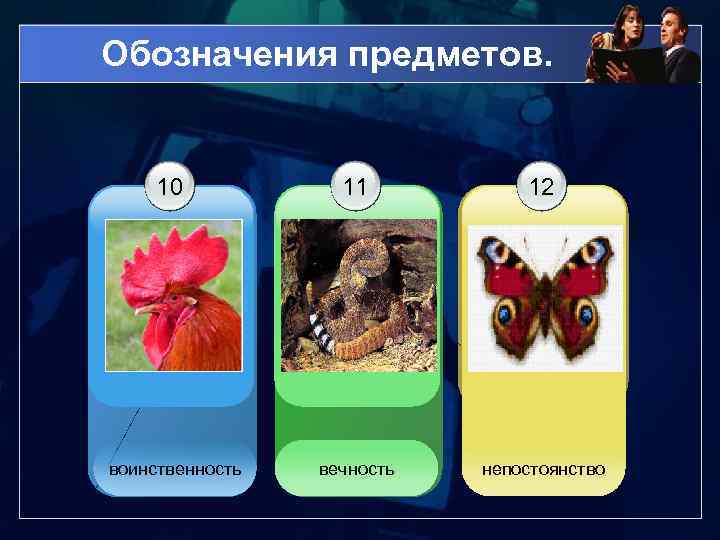 Обозначения предметов.

10

воинственность

11

вечность

12

непостоянство